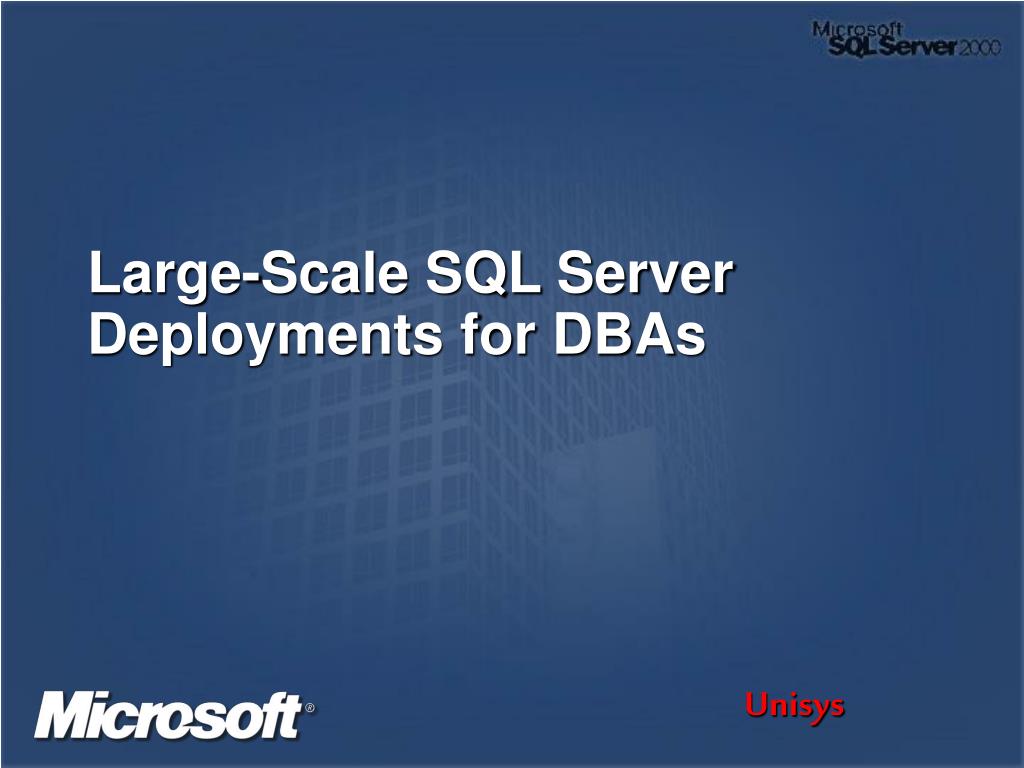 Microsoft SQL Server 2000

Large-Scale SQL Server Deployments for DBAs

Microsoft®

Unisys